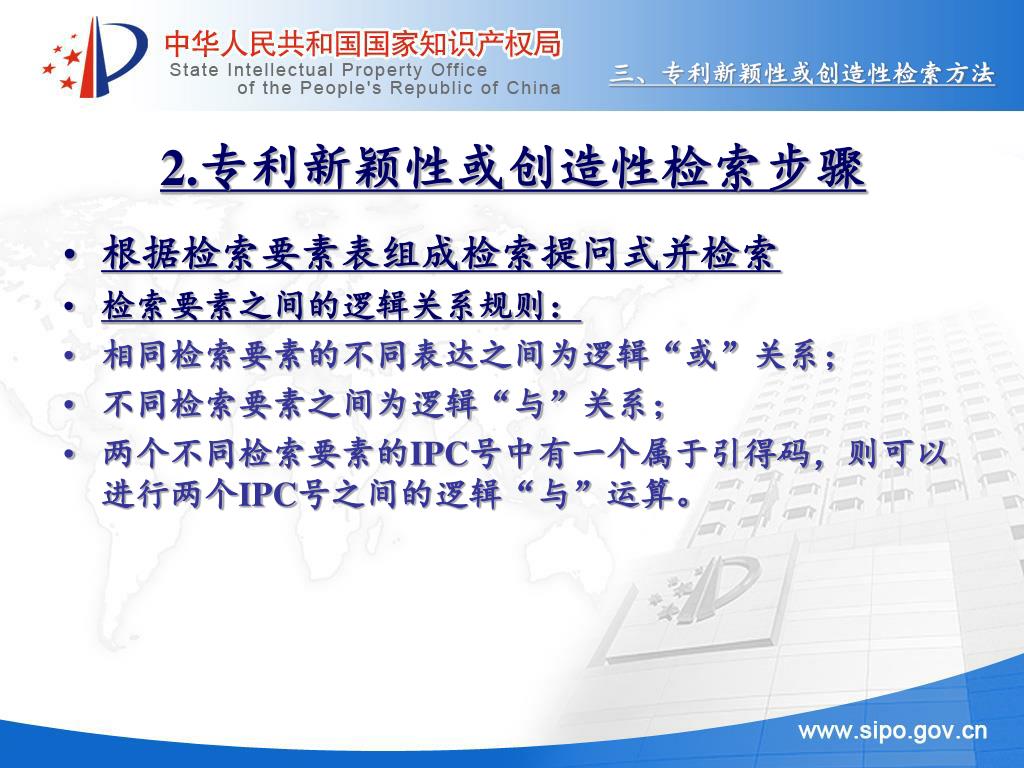 中华人民共和国国家知识产权局
State Intellectual Property Office of the People's Republic of China

三、专利新颖性或创造性检索方法

2.专利新颖性或创造性检索步骤

• 根据检索要素表组成检索提问式并检索
• 检索要素之间的逻辑关系规则：
• 相同检索要素的不同表达之间为逻辑“或”关系；
• 不同检索要素之间为逻辑“与”关系；
• 两个不同检索要素的IPC号中有一个属于引得码，则可以进行两个IPC号之间的逻辑“与”运算。

www.sipo.gov.cn